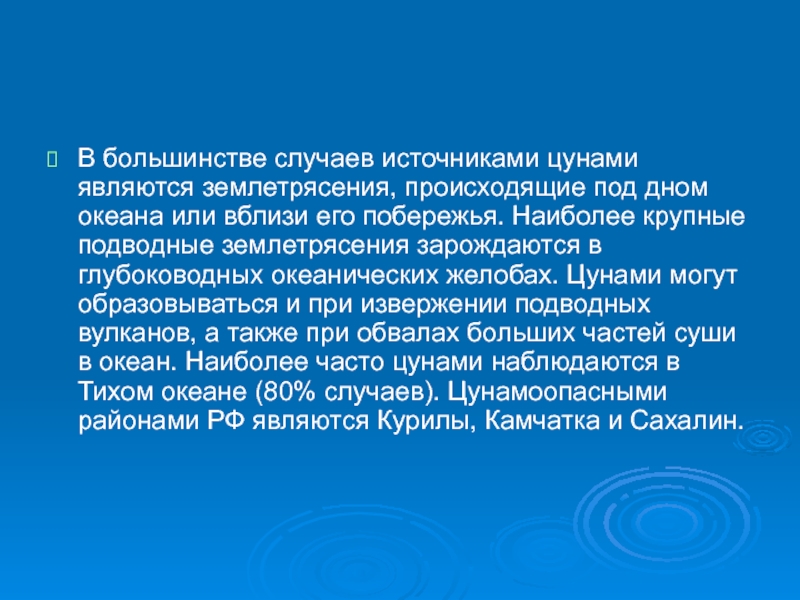 В большинстве случаев источниками цунами являются землетрясения, происходящие под дном океана или вблизи его побережья. Наиболее крупные подводные землетрясения зарождаются в глубоководных океанических желобах. Цунами могут образовываться и при извержении подводных вулканов, а также при обвалах больших частей суши в океан. Наиболее часто цунами наблюдаются в Тихом океане (80% случаев). Цунамоопасными районами РФ являются Курилы, Камчатка и Сахалин.